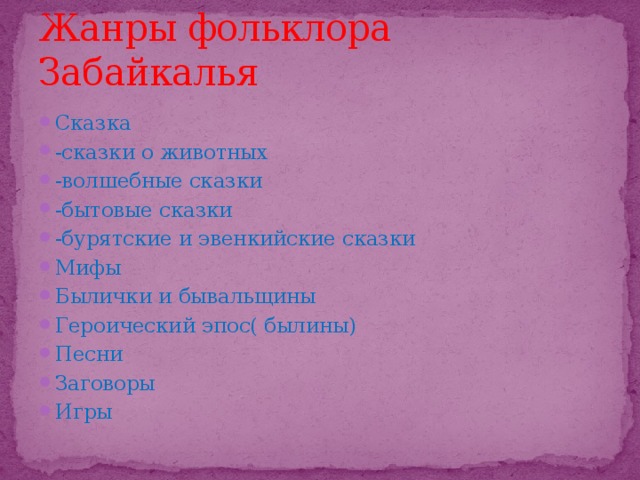 Жанры фольклора Забайкалья

- Сказка
- -сказки о животных
- -волшебные сказки
- -бытовые сказки
- -бурятские и эвенкийские сказки
- Мифы
- Былички и бывальщины
- Героический эпос( былины)
- Песни
- Заговоры
- Игры